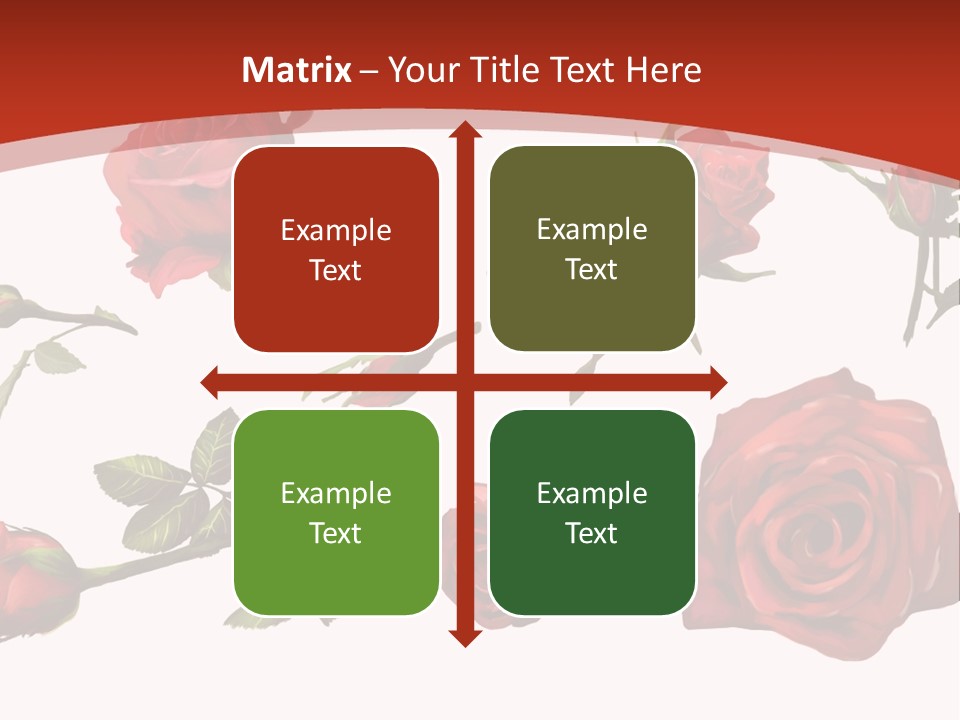 Matrix – Your Title Text Here

Example Text

Example Text

Example Text

Example Text